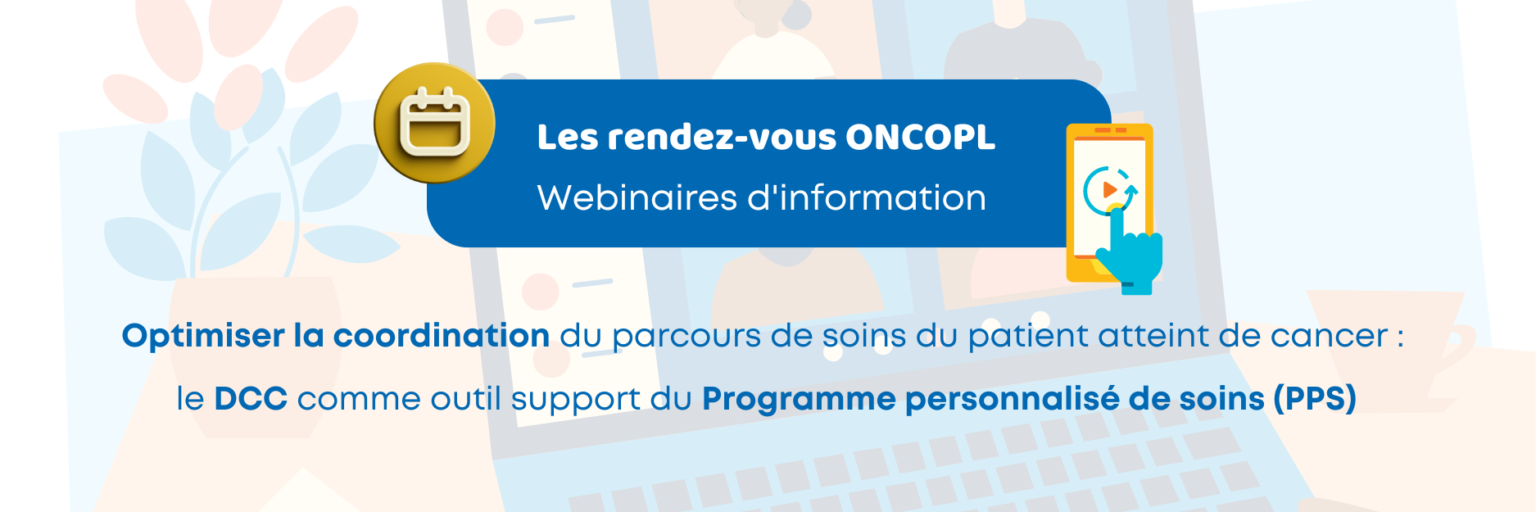 Les rendez-vous ONCOPL
Webinaires d'information

Optimiser la coordination du parcours de soins du patient atteint de cancer :
le DCC comme outil support du Programme personnalisé de soins (PPS)